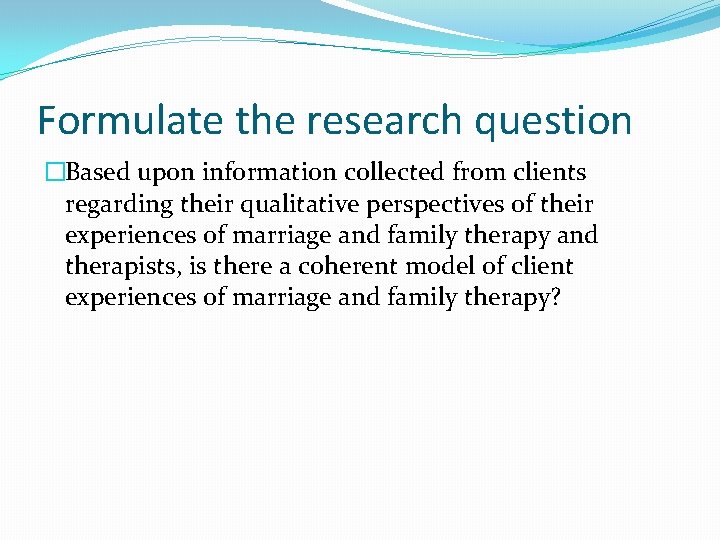 Formulate the research question

Based upon information collected from clients regarding their qualitative perspectives of their experiences of marriage and family therapy and therapists, is there a coherent model of client experiences of marriage and family therapy?